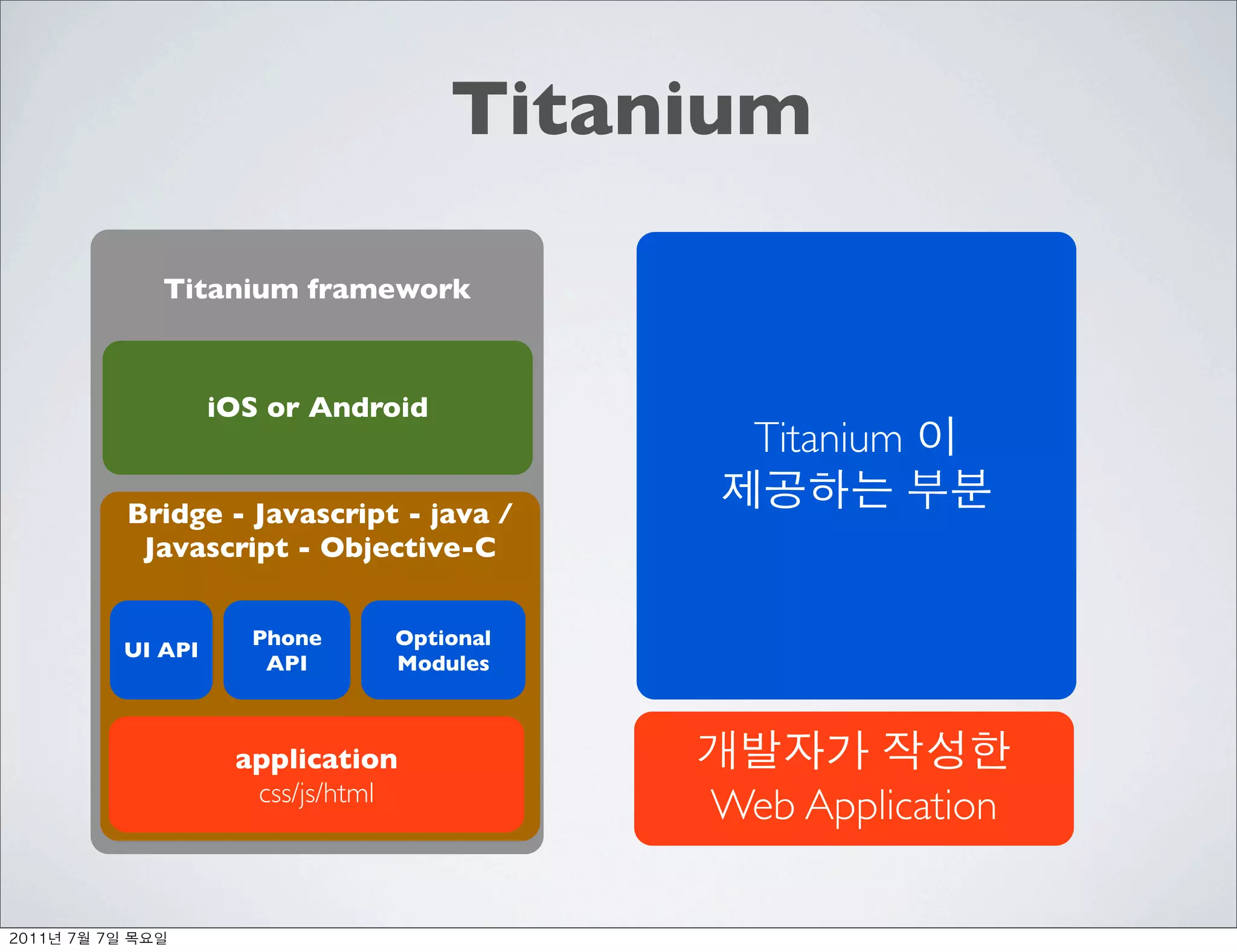 Titanium

Titanium framework

iOS or Android

Bridge - Javascript - java / Javascript - Objective-C

UI API

Phone API

Optional Modules

application
css/js/html

Titanium 이
제공하는 부분

개발자가 작성한
Web Application

2011년 7월 7일 목요일